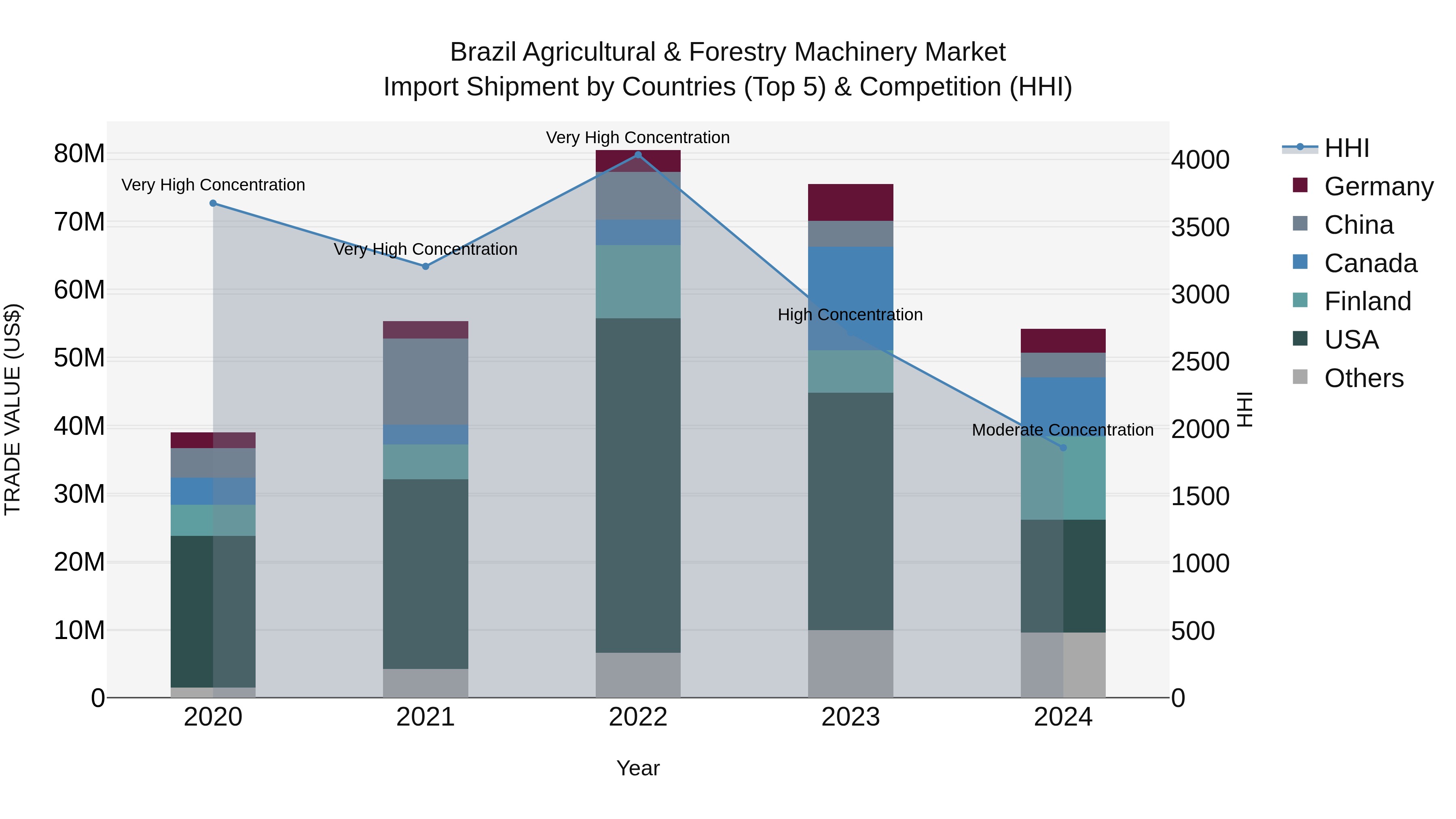 Brazil Agricultural & Forestry Machinery Market
Import Shipment by Countries (Top 5) & Competition (HHI)

TRADE VALUE (US$)

80M
70M
60M
50M
40M
30M
20M
10M
0

Very High Concentration
Very High Concentration
Very High Concentration
High Concentration
Moderate Concentration

2020
2021
2022
2023
2024

Year

4000
3500
3000
2500
2000
1500
1000
500
0

HHI

HHI
Germany
China
Canada
Finland
USA
Others